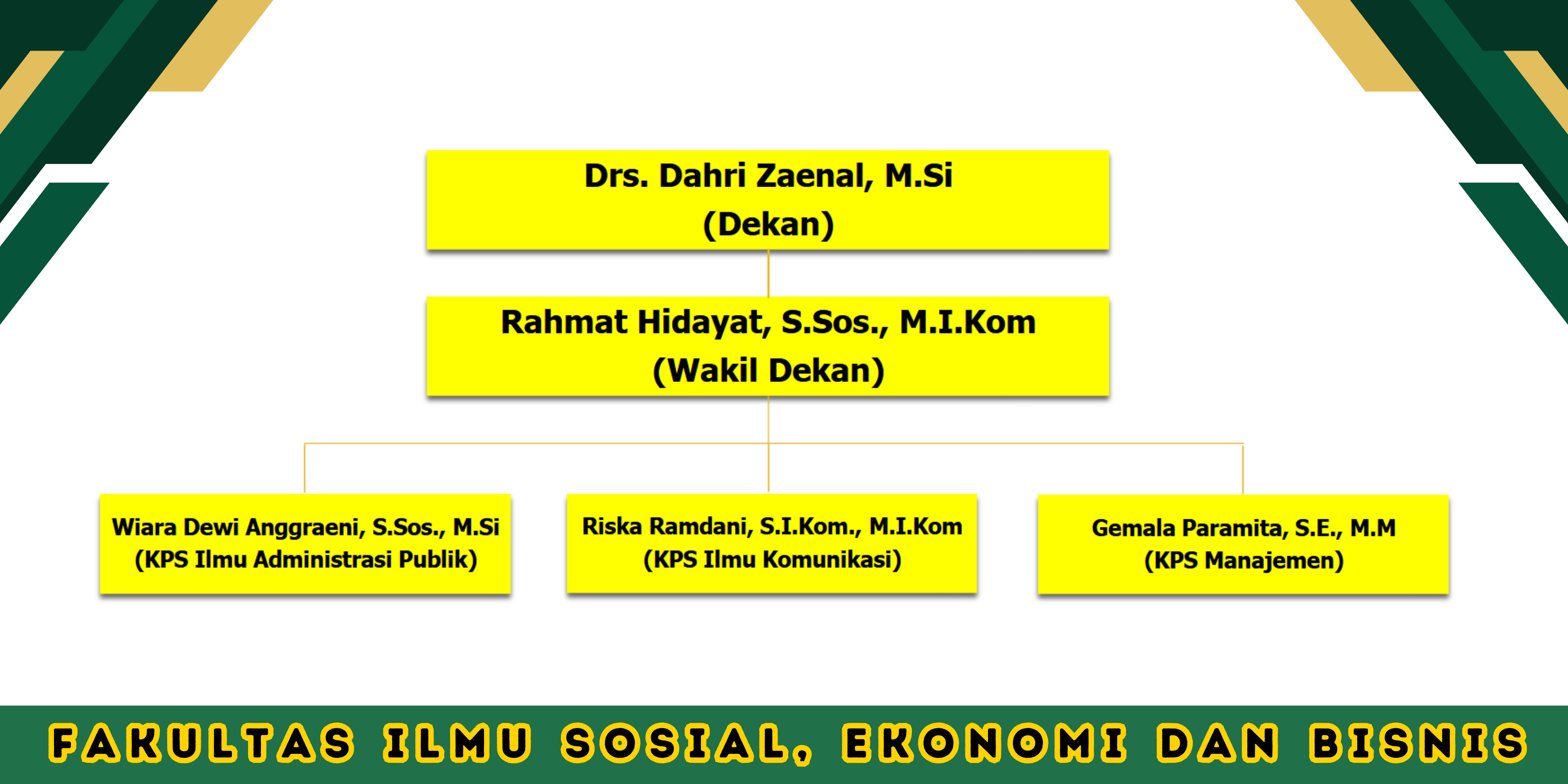 Drs. Dahri Zaenal, M.Si
(Dekan)

Rahmat Hidayat, S.Sos., M.I.Kom
(Wakil Dekan)

Wiara Dewi Anggraeni, S.Sos., M.Si
(KPS Ilmu Administrasi Publik)

Riska Ramdani, S.I.Kom., M.I.Kom
(KPS Ilmu Komunikasi)

Gemala Paramita, S.E., M.M
(KPS Manajemen)

FAKULTAS ILMU SOSIAL, EKONOMI DAN BISNIS